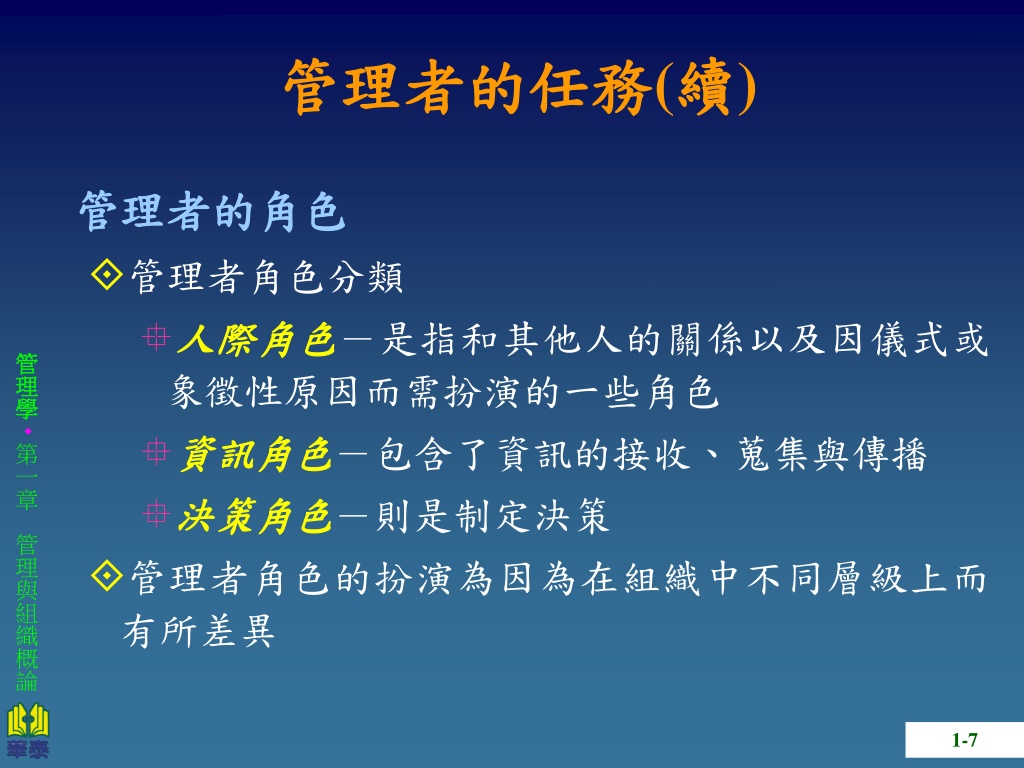 管理者的任務(續)

管理者的角色

管理者角色分類

人際角色－是指和其他人的關係以及因儀式或象徵性原因而需扮演的一些角色

資訊角色－包含了資訊的接收、蒐集與傳播

決策角色－則是制定決策

管理者角色的扮演為因為在組織中不同層級上而有所差異

管理學•第一章 管理與組織概論

華泰

1-7